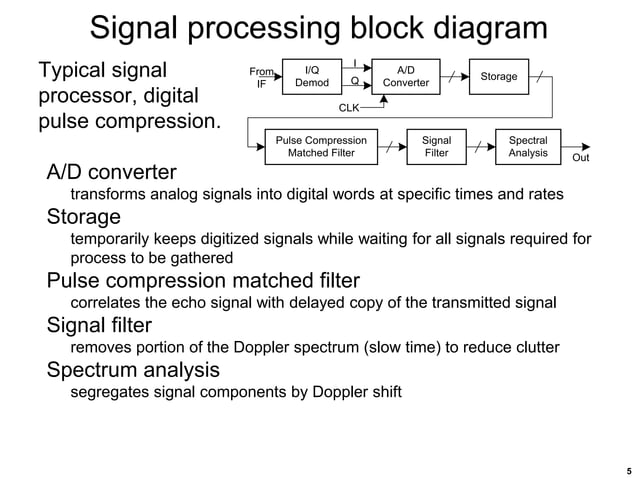 Signal processing block diagram

Typical signal processor, digital pulse compression.

From IF
I/Q Demod
I
Q
A/D Converter
CLK
Storage
Pulse Compression Matched Filter
Signal Filter
Spectral Analysis
Out

A/D converter
transforms analog signals into digital words at specific times and rates

Storage
temporarily keeps digitized signals while waiting for all signals required for process to be gathered

Pulse compression matched filter
correlates the echo signal with delayed copy of the transmitted signal

Signal filter
removes portion of the Doppler spectrum (slow time) to reduce clutter

Spectrum analysis
segregates signal components by Doppler shift

5